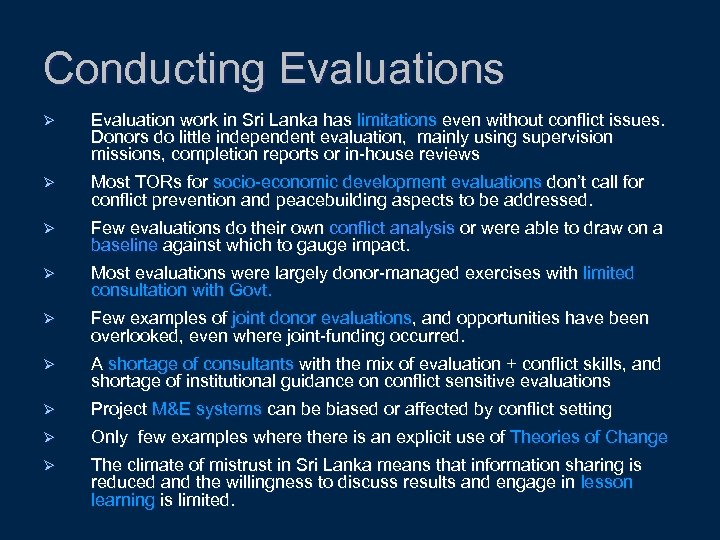 Conducting Evaluations

➢ Evaluation work in Sri Lanka has limitations even without conflict issues. Donors do little independent evaluation, mainly using supervision missions, completion reports or in-house reviews

➢ Most TORs for socio-economic development evaluations don't call for conflict prevention and peacebuilding aspects to be addressed.

➢ Few evaluations do their own conflict analysis or were able to draw on a baseline against which to gauge impact.

➢ Most evaluations were largely donor-managed exercises with limited consultation with Govt.

➢ Few examples of joint donor evaluations, and opportunities have been overlooked, even where joint-funding occurred.

➢ A shortage of consultants with the mix of evaluation + conflict skills, and shortage of institutional guidance on conflict sensitive evaluations

➢ Project M&E systems can be biased or affected by conflict setting

➢ Only few examples where there is an explicit use of Theories of Change

➢ The climate of mistrust in Sri Lanka means that information sharing is reduced and the willingness to discuss results and engage in lesson learning is limited.